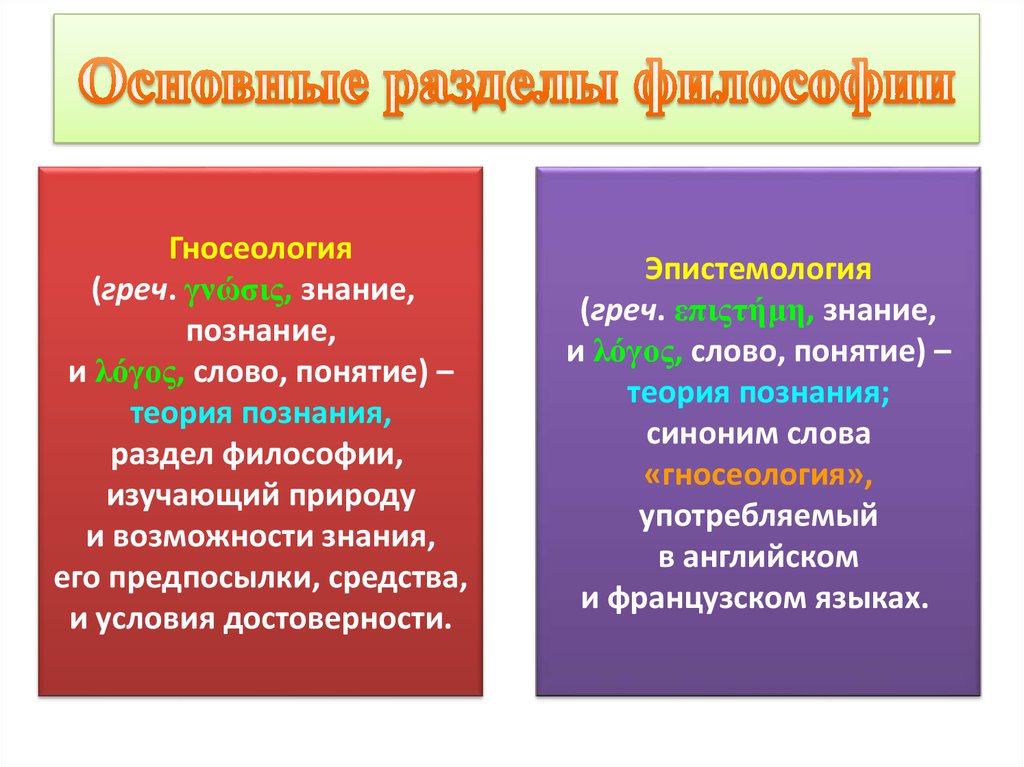 Основные разделы философии

Гносеология
(греч. γνώσις, знание, познание,
и λόγος, слово, понятие) – теория познания,
раздел философии, изучающий природу и возможности знания, его предпосылки, средства, и условия достоверности.

Эпистемология
(греч. επιςτήμη, знание,
и λόγος, слово, понятие) – теория познания;
синоним слова «гносеология», употребляемый в английском и французском языках.